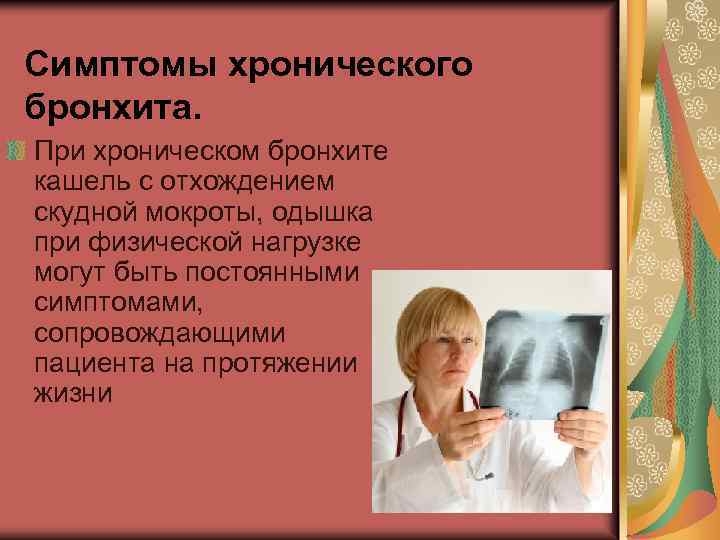 Симптомы хронического бронхита.

При хроническом бронхите кашель с отхождением скудной мокроты, одышка при физической нагрузке могут быть постоянными симптомами, сопровождающими пациента на протяжении жизни